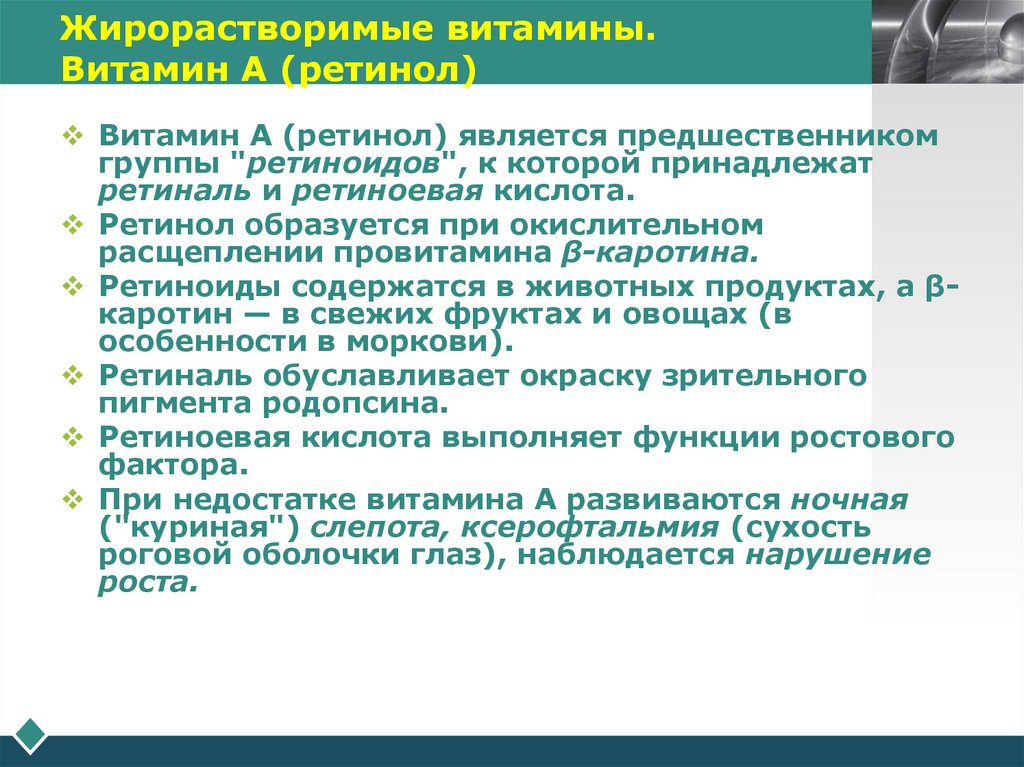 Жирорастворимые витамины. Витамин А (ретинол)

❖ Витамин А (ретинол) является предшественником группы "ретиноидов", к которой принадлежат ретиналь и ретиноевая кислота.

❖ Ретинол образуется при окислительном расщеплении провитамина β-каротина.

❖ Ретиноиды содержатся в животных продуктах, а β-каротин — в свежих фруктах и овощах (в особенности в моркови).

❖ Ретиналь обуславливает окраску зрительного пигмента родопсина.

❖ Ретиноевая кислота выполняет функции ростового фактора.

❖ При недостатке витамина А развиваются ночная ("куриная") слепота, ксерофтальмия (сухость роговой оболочки глаз), наблюдается нарушение роста.